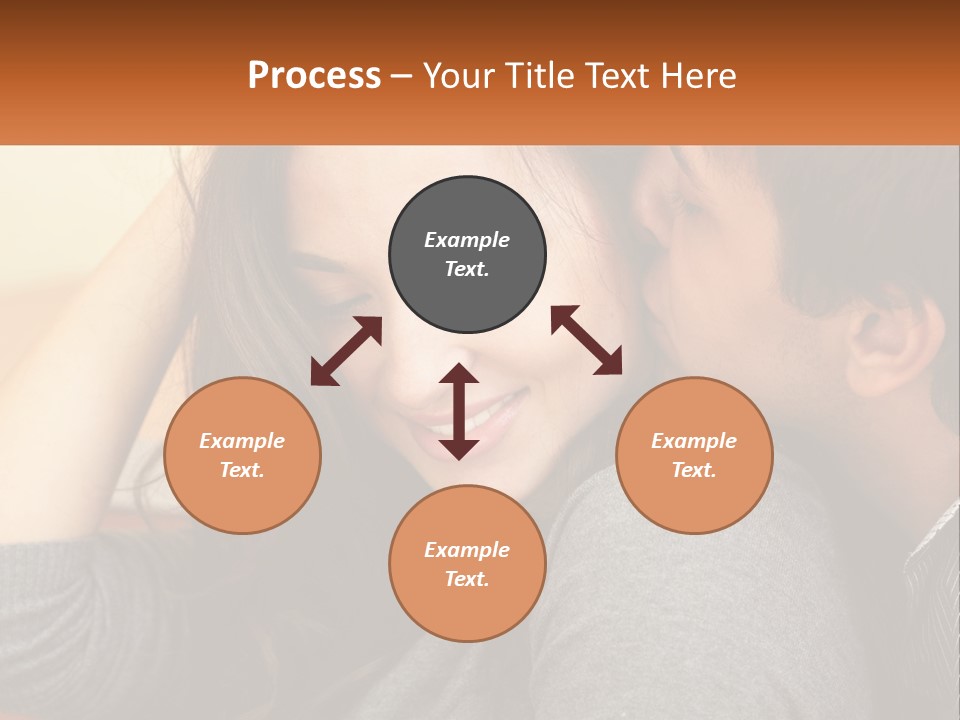 Process – Your Title Text Here

Example Text.

Example Text.

Example Text.

Example Text.